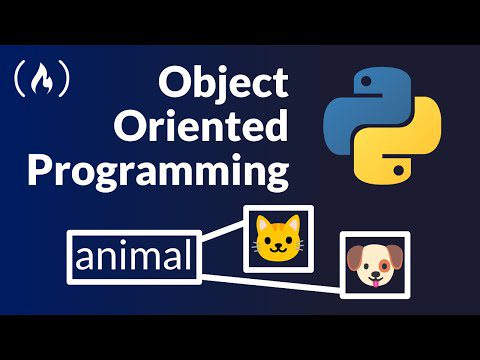 Object Oriented Programming

animal